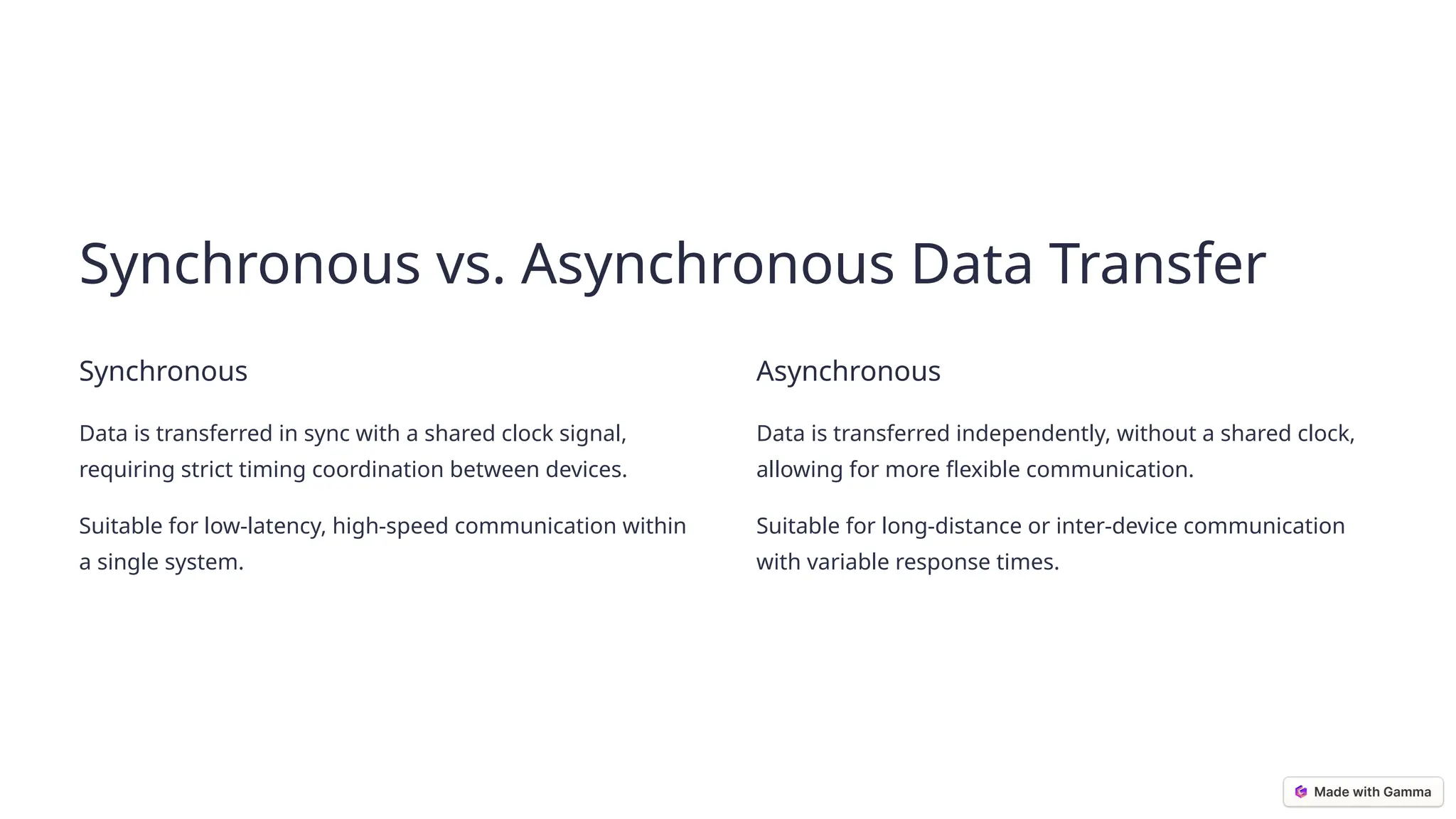 Synchronous vs. Asynchronous Data Transfer

Synchronous

Data is transferred in sync with a shared clock signal, requiring strict timing coordination between devices.

Suitable for low-latency, high-speed communication within a single system.

Asynchronous

Data is transferred independently, without a shared clock, allowing for more flexible communication.

Suitable for long-distance or inter-device communication with variable response times.

Made with Gamma